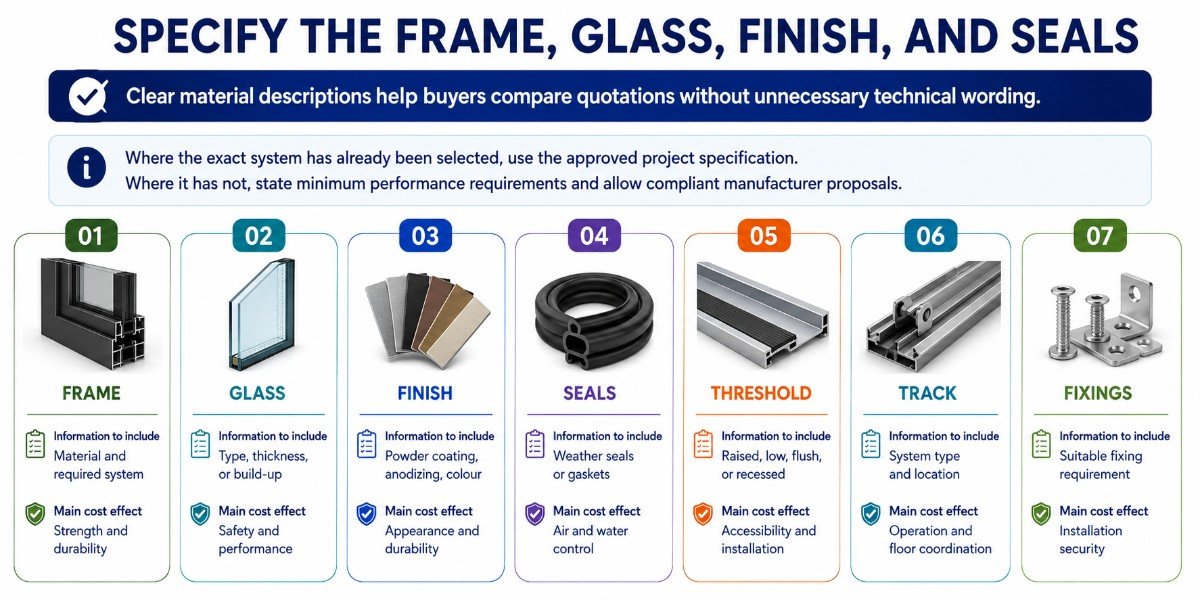 SPECIFY THE FRAME, GLASS, FINISH, AND SEALS

Clear material descriptions help buyers compare quotations without unnecessary technical wording.

Where the exact system has already been selected, use the approved project specification.
Where it has not, state minimum performance requirements and allow compliant manufacturer proposals.

01
FRAME
Information to include
Material and required system
Main cost effect
Strength and durability

02
GLASS
Information to include
Type, thickness, or build-up
Main cost effect
Safety and performance

03
FINISH
Information to include
Powder coating, anodizing, colour
Main cost effect
Appearance and durability

04
SEALS
Information to include
Weather seals or gaskets
Main cost effect
Air and water control

05
THRESHOLD
Information to include
Raised, low, flush, or recessed
Main cost effect
Accessibility and installation

06
TRACK
Information to include
System type and location
Main cost effect
Operation and floor coordination

07
FIXINGS
Information to include
Suitable fixing requirement
Main cost effect
Installation security